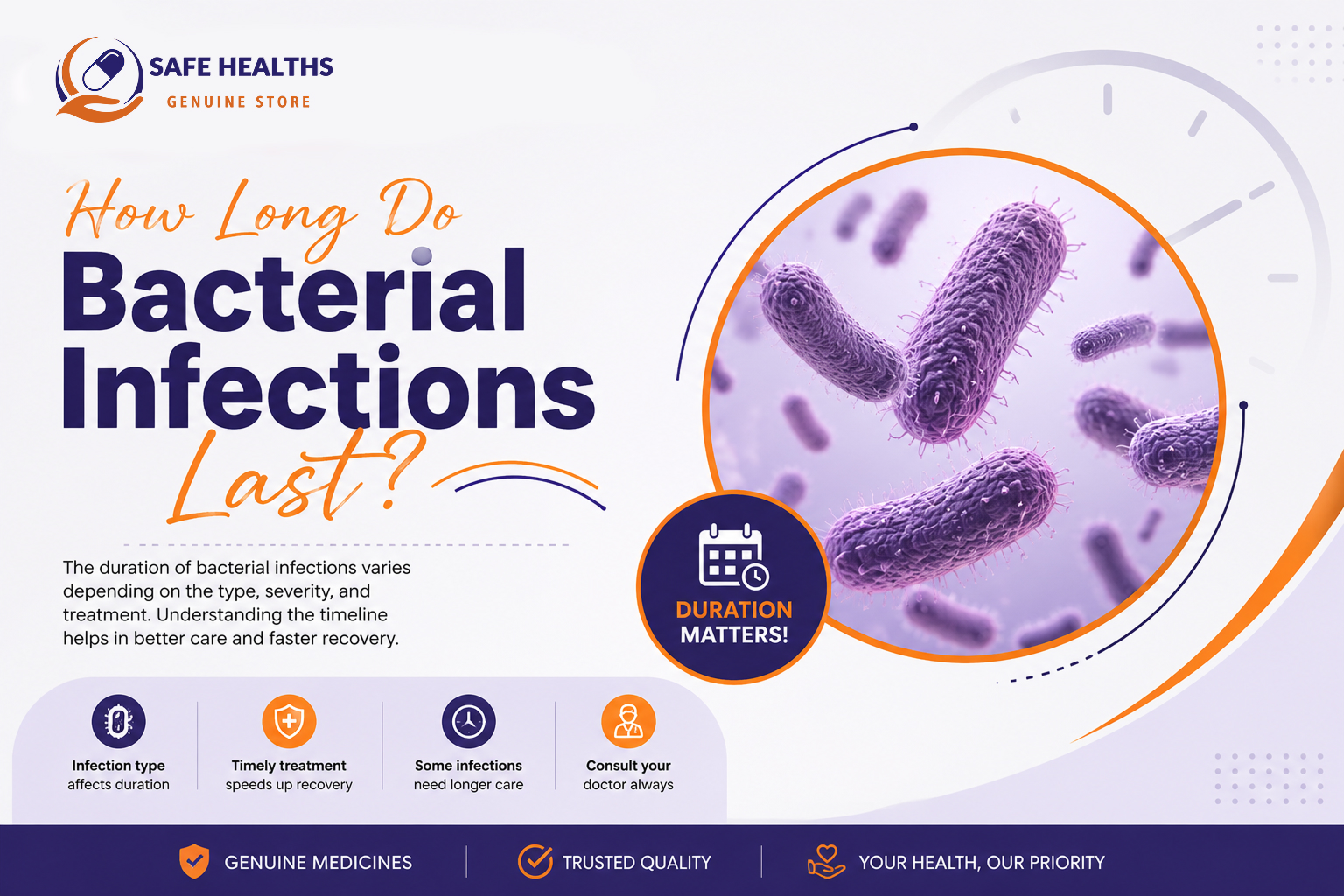 SAFE HEALTHS
GENUINE STORE

How Long Do
Bacterial
Infections
Last?

The duration of bacterial infections varies depending on the type, severity, and treatment. Understanding the timeline helps in better care and faster recovery.

DURATION MATTERS!

Infection type affects duration

Timely treatment speeds up recovery

Some infections need longer care

Consult your doctor always

GENUINE MEDICINES

TRUSTED QUALITY

YOUR HEALTH, OUR PRIORITY